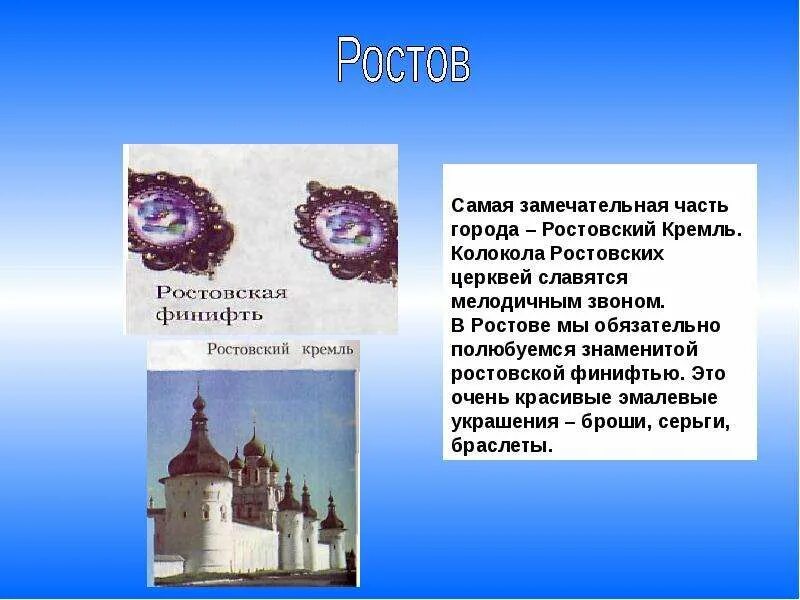 Ростов

Ростовская финифть

Ростовский кремль

Самая замечательная часть города – Ростовский Кремль. Колокола Ростовских церквей славятся мелодичным звоном.
В Ростове мы обязательно полюбуемся знаменитой ростовской финифтью. Это очень красивые эмалевые украшения – броши, серьги, браслеты.